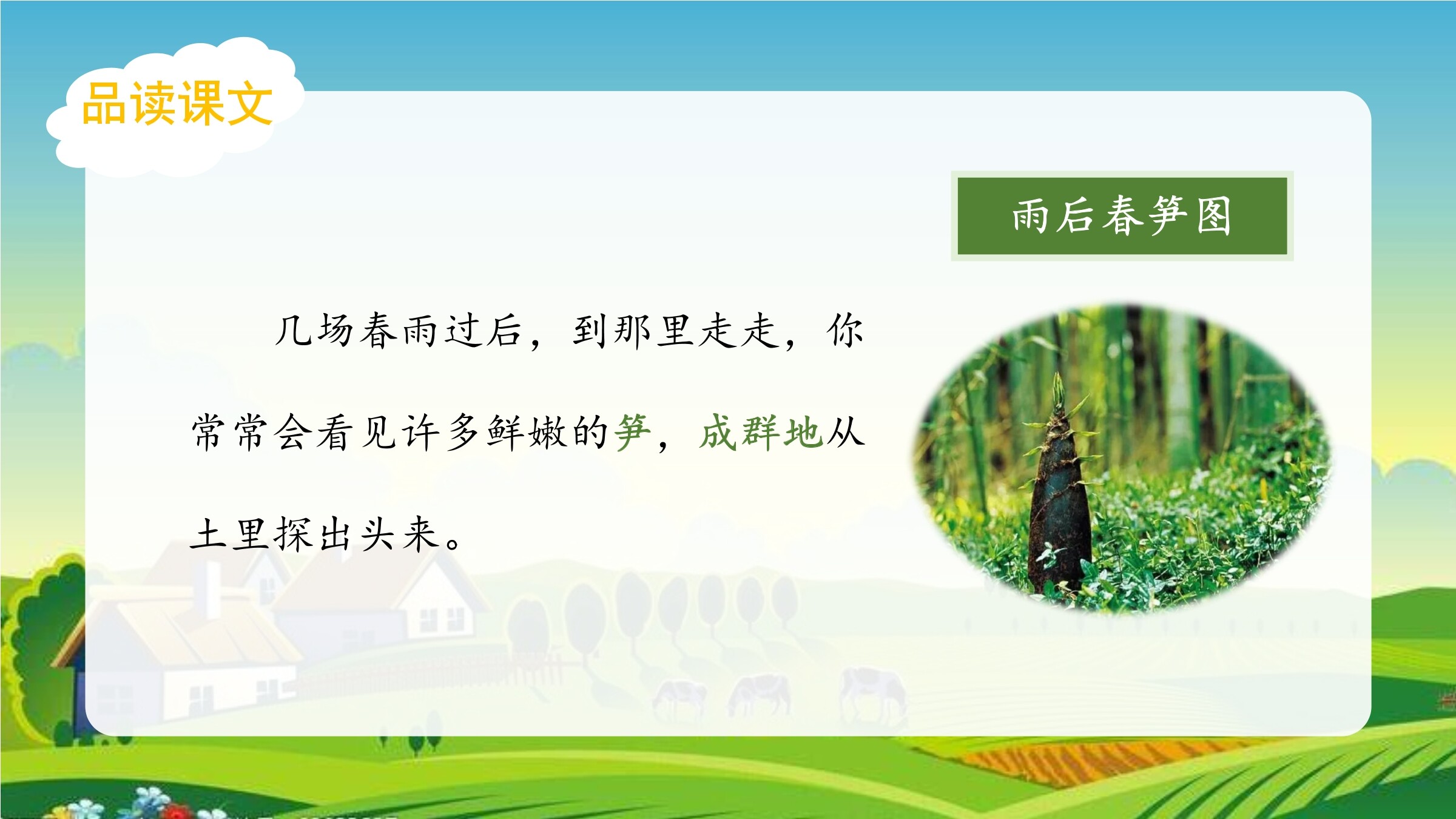 品读课文

雨后春笋图

几场春雨过后，到那里走走，你常常会看见许多鲜嫩的笋，成群地从土里探出头来。